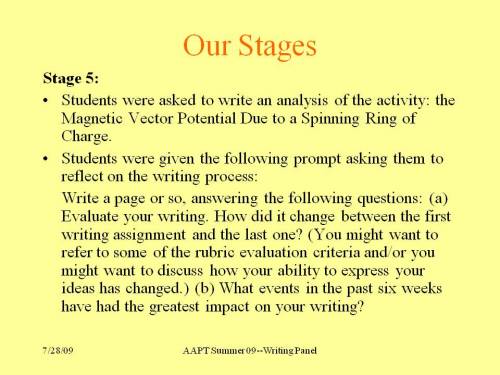 Our Stages

Stage 5:

• Students were asked to write an analysis of the activity: the Magnetic Vector Potential Due to a Spinning Ring of Charge.

• Students were given the following prompt asking them to reflect on the writing process:

Write a page or so, answering the following questions: (a) Evaluate your writing. How did it change between the first writing assignment and the last one? (You might want to refer to some of the rubric evaluation criteria and/or you might want to discuss how your ability to express your ideas has changed.) (b) What events in the past six weeks have had the greatest impact on your writing?

7/28/09

AAPT Summer 09--Writing Panel